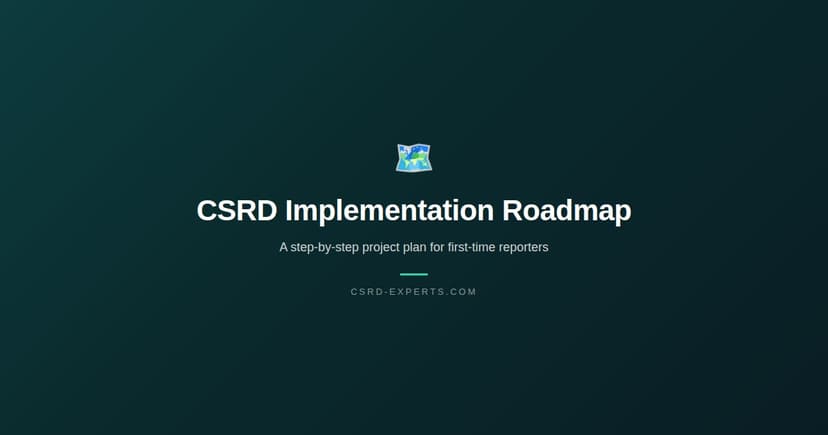 CSRD Implementation Roadmap

A step-by-step project plan for first-time reporters

CSRD-EXPERTS.COM